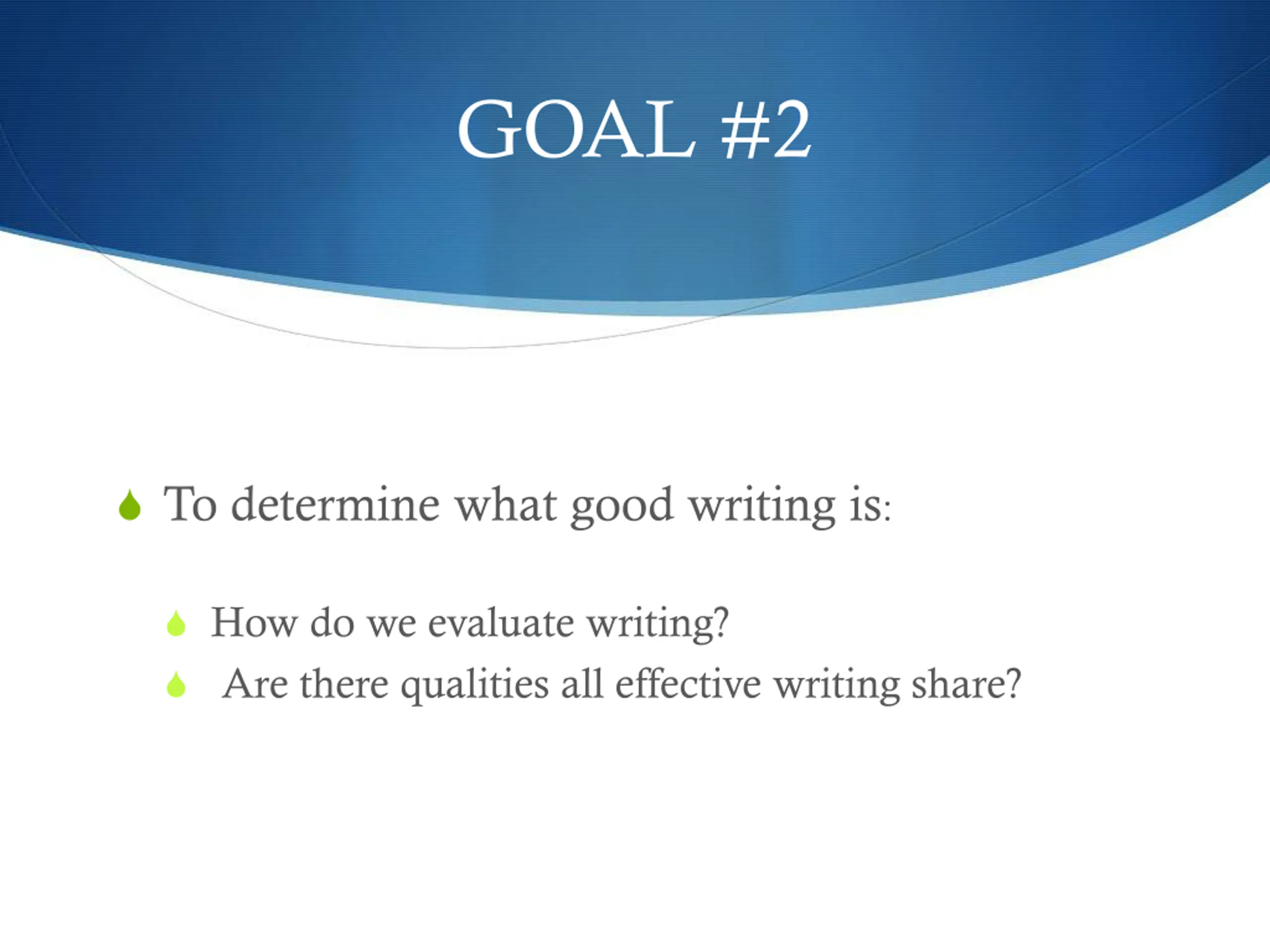 GOAL #2

To determine what good writing is:

How do we evaluate writing?

Are there qualities all effective writing share?